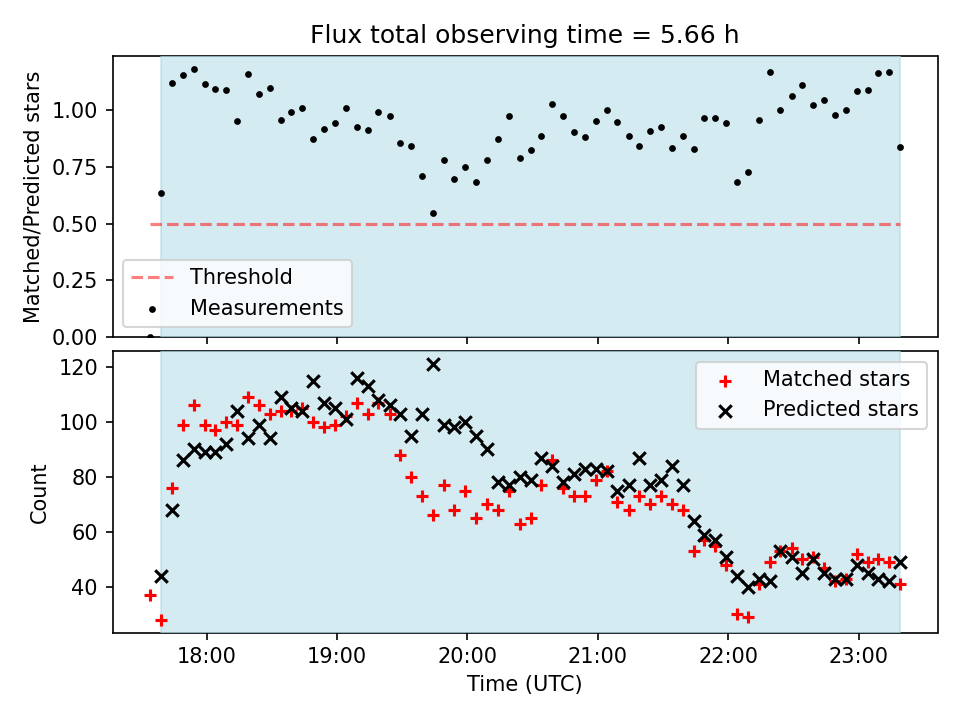 Flux total observing time = 5.66 h

Matched/Predicted stars

1.00
0.75
0.50
0.25
0.00

Threshold
Measurements

Count

120
100
80
60
40

Matched stars
Predicted stars

18:00
19:00
20:00
21:00
22:00
23:00

Time (UTC)